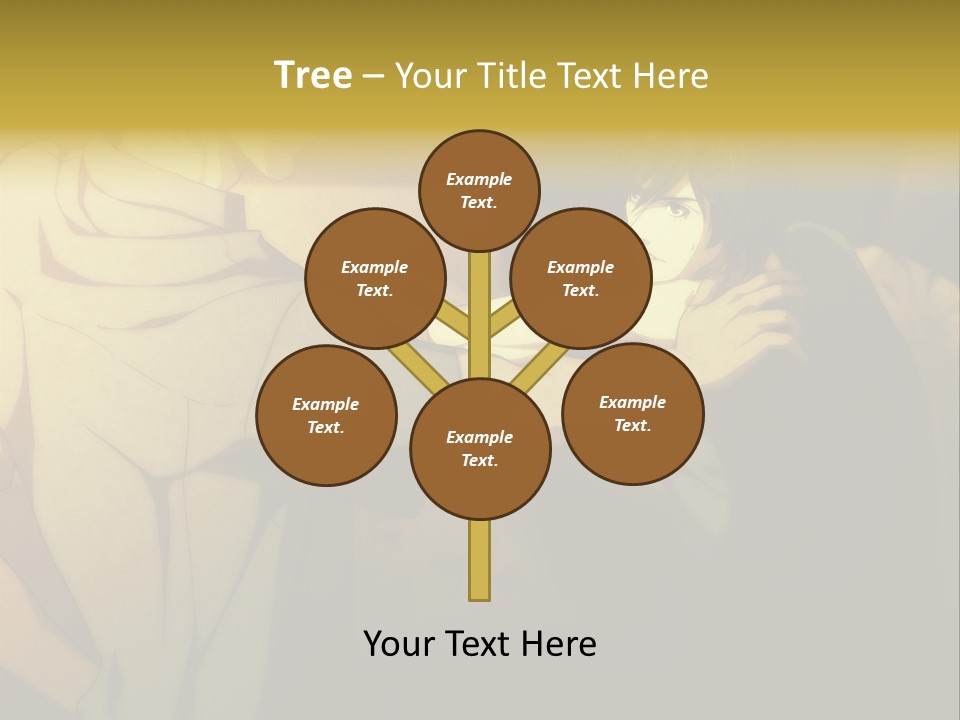 Tree – Your Title Text Here

Example Text.

Example Text.

Example Text.

Example Text.

Example Text.

Example Text.

Your Text Here